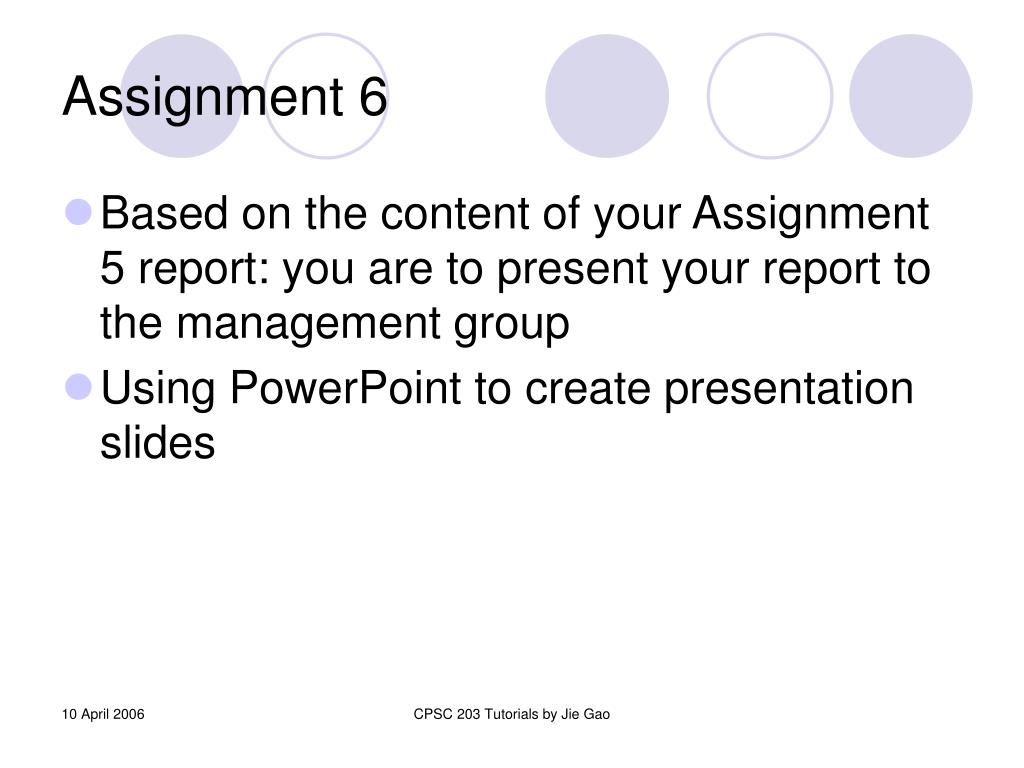 Assignment 6

Based on the content of your Assignment 5 report: you are to present your report to the management group

Using PowerPoint to create presentation slides

10 April 2006

CPSC 203 Tutorials by Jie Gao